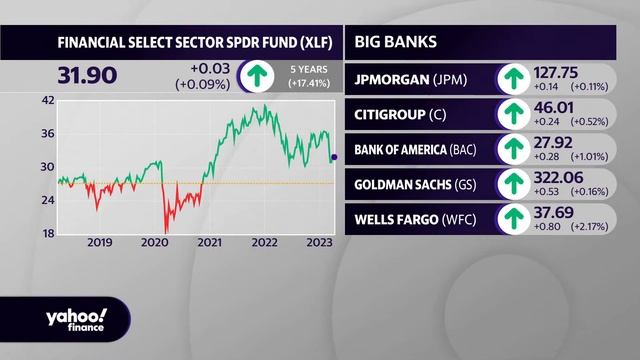 FINANCIAL SELECT SECTOR SPDR FUND (XLF)

31.90 +0.03 (+0.09%) 5 YEARS (+17.41%)

42
36
30
24
18

2019 2020 2021 2022 2023

BIG BANKS

JPMORGAN (JPM) 127.75 +0.14 (+0.11%)

CITIGROUP (C) 46.01 +0.24 (+0.52%)

BANK OF AMERICA (BAC) 27.92 +0.28 (+1.01%)

GOLDMAN SACHS (GS) 322.06 +0.53 (+0.16%)

WELLS FARGO (WFC) 37.69 +0.80 (+2.17%)

yahoo! finance